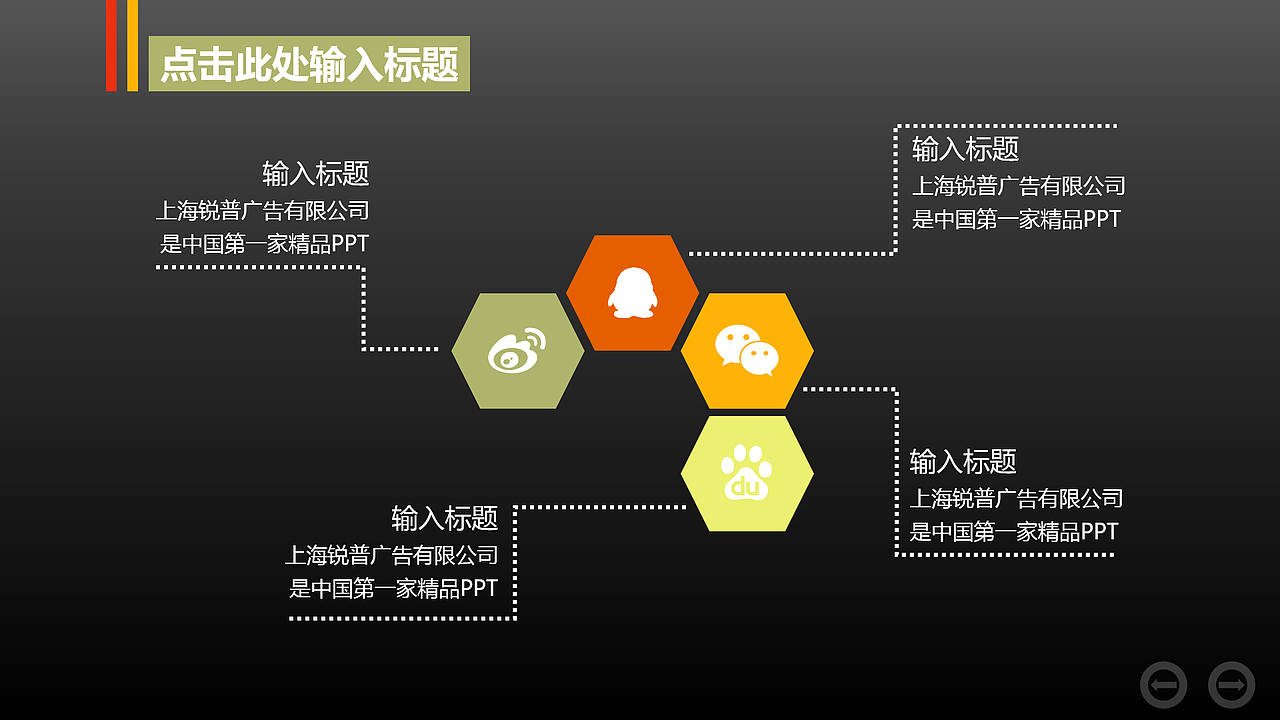 点击此处输入标题

输入标题
上海锐普广告有限公司
是中国第一家精品PPT

输入标题
上海锐普广告有限公司
是中国第一家精品PPT

du

输入标题
上海锐普广告有限公司
是中国第一家精品PPT

输入标题
上海锐普广告有限公司
是中国第一家精品PPT